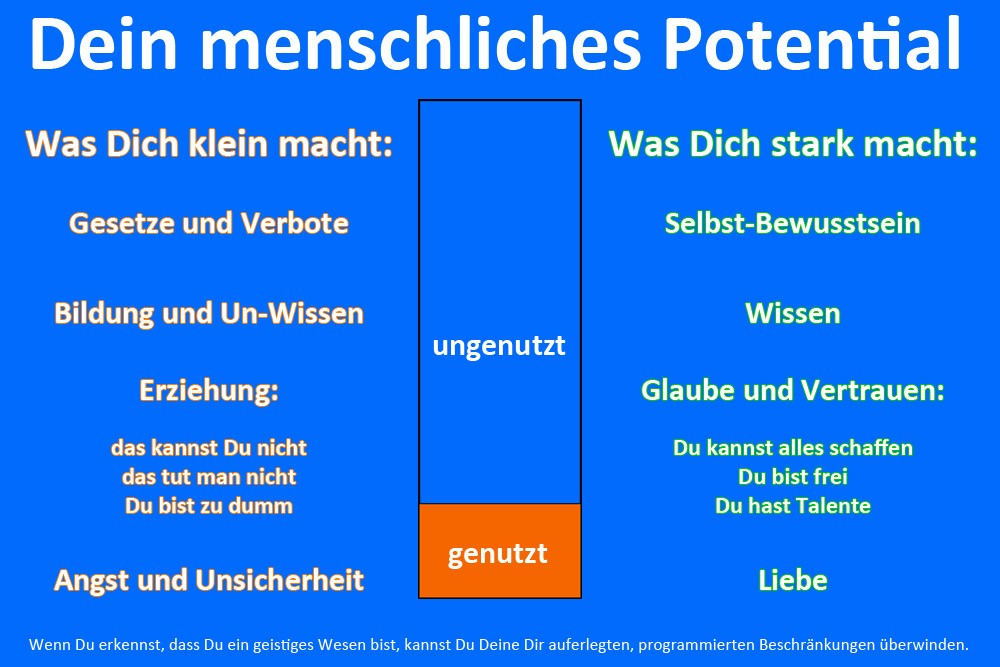 Dein menschliches Potential

Was Dich klein macht:

Gesetze und Verbote

Bildung und Un-Wissen

Erziehung:

das kannst Du nicht
das tut man nicht
Du bist zu dumm

Angst und Unsicherheit

ungenutzt

genutzt

Was Dich stark macht:

Selbst-Bewusstsein

Wissen

Glaube und Vertrauen:

Du kannst alles schaffen
Du bist frei
Du hast Talente

Liebe

Wenn Du erkennst, dass Du ein geistiges Wesen bist, kannst Du Deine Dir auferlegten, programmierten Beschränkungen überwinden.